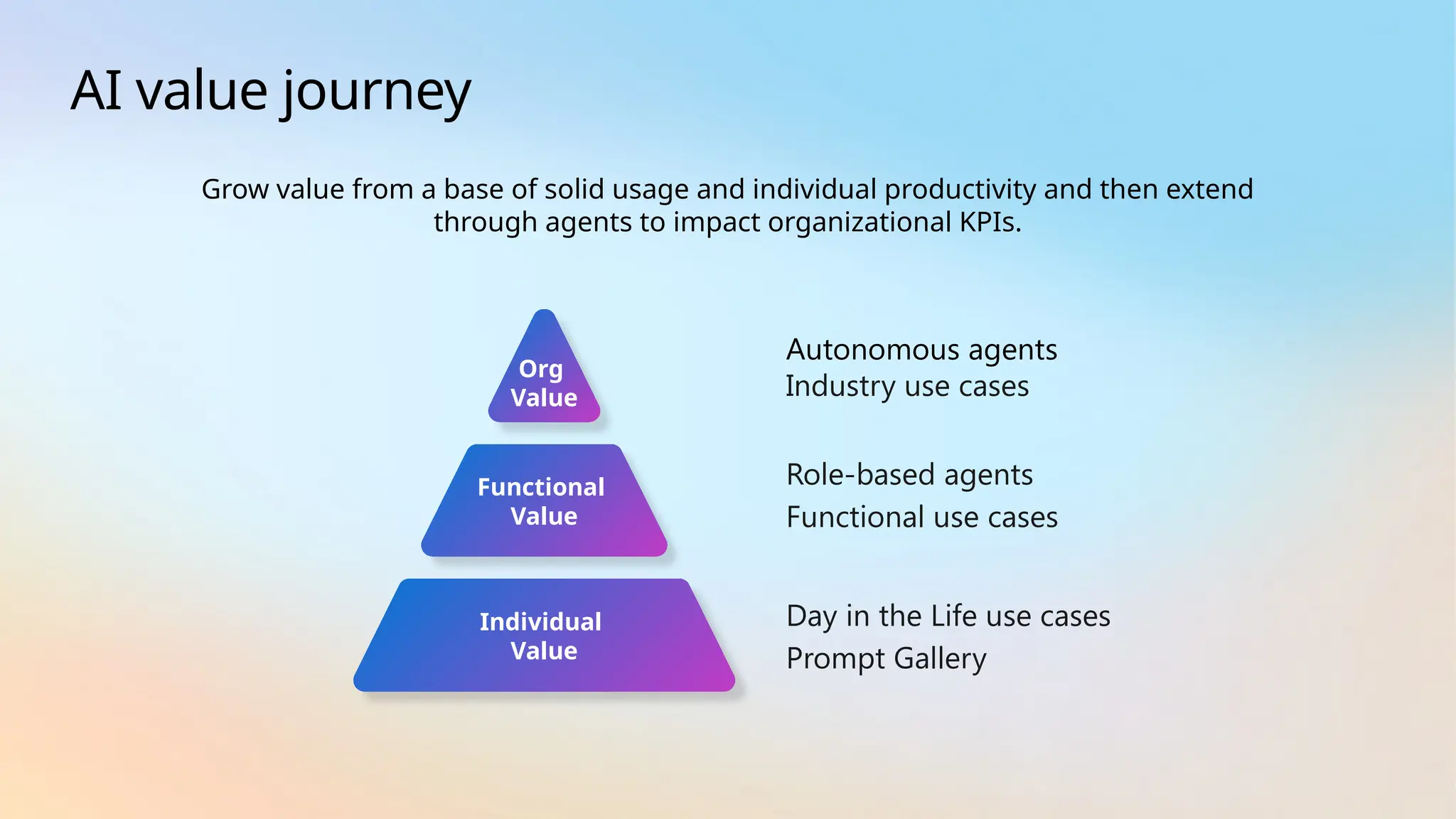 AI value journey

Grow value from a base of solid usage and individual productivity and then extend through agents to impact organizational KPIs.

Org Value

Autonomous agents
Industry use cases

Functional Value

Role-based agents
Functional use cases

Individual Value

Day in the Life use cases
Prompt Gallery